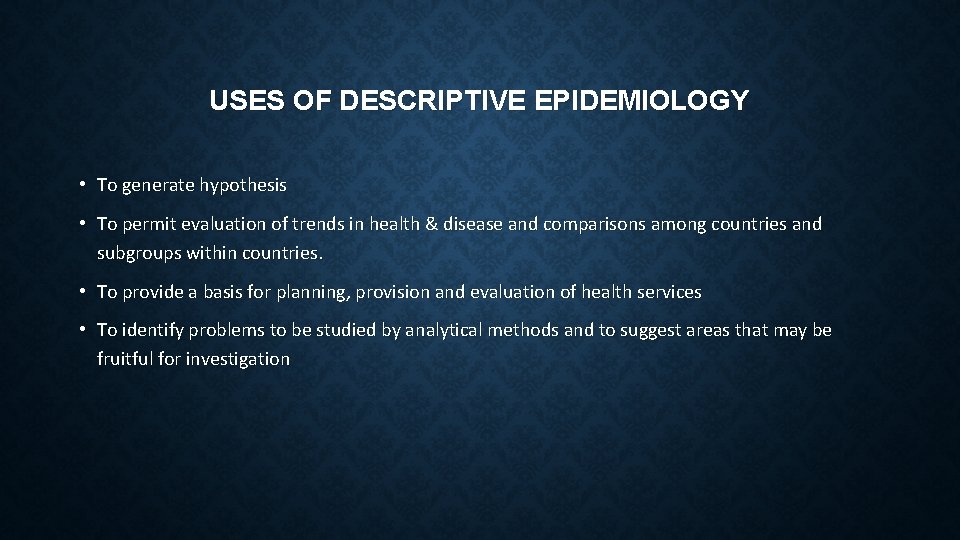 USES OF DESCRIPTIVE EPIDEMIOLOGY

• To generate hypothesis

• To permit evaluation of trends in health & disease and comparisons among countries and subgroups within countries.

• To provide a basis for planning, provision and evaluation of health services

• To identify problems to be studied by analytical methods and to suggest areas that may be fruitful for investigation